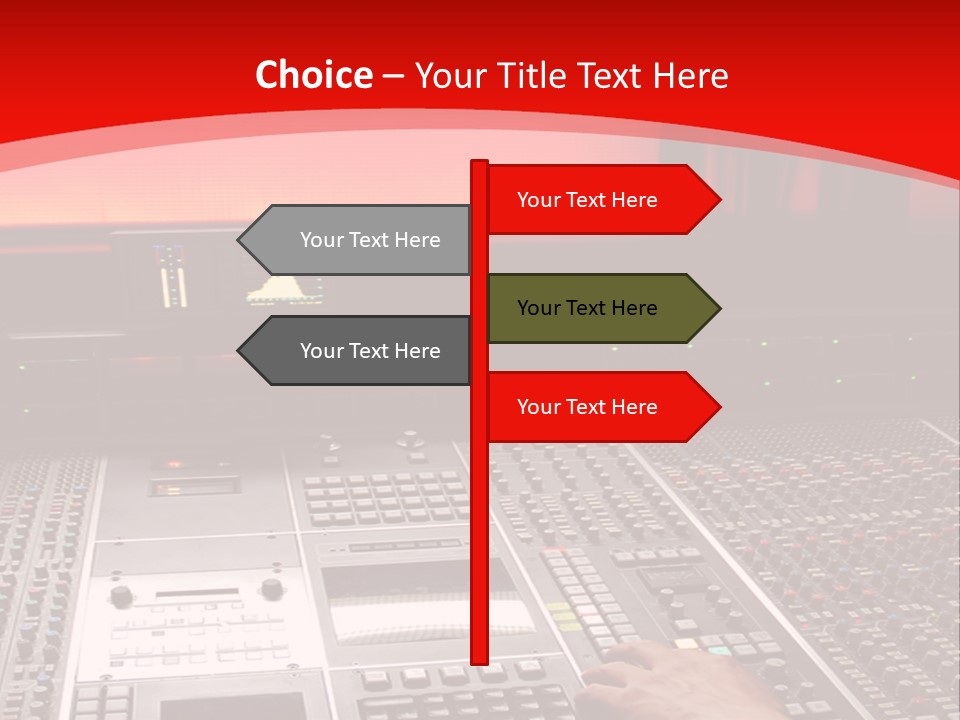 Choice – Your Title Text Here

Your Text Here

Your Text Here

Your Text Here

Your Text Here

Your Text Here